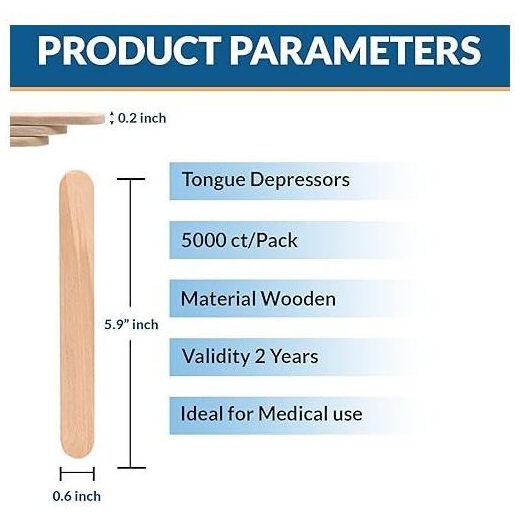 PRODUCT PARAMETERS

0.2 inch

5.9" inch

0.6 inch

Tongue Depressors

5000 ct/Pack

Material Wooden

Validity 2 Years

Ideal for Medical use